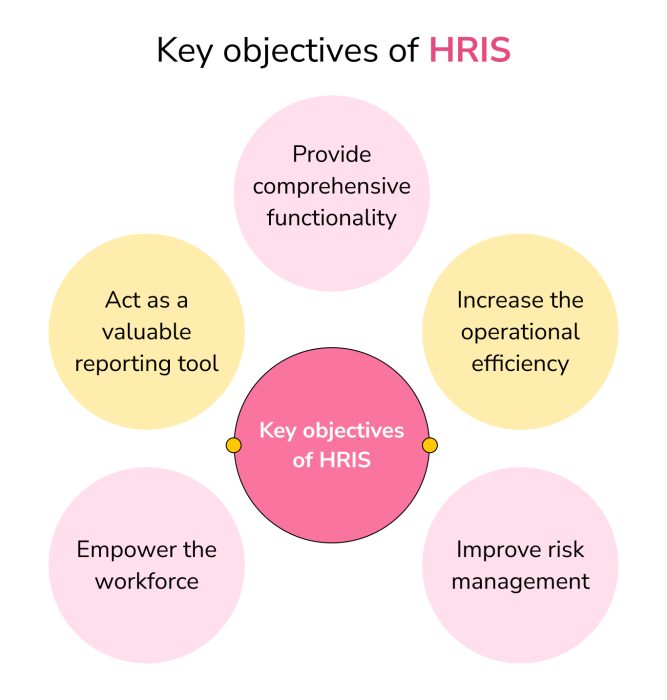 Key objectives of HRIS

Provide comprehensive functionality

Act as a valuable reporting tool

Increase the operational efficiency

Key objectives of HRIS

Empower the workforce

Improve risk management